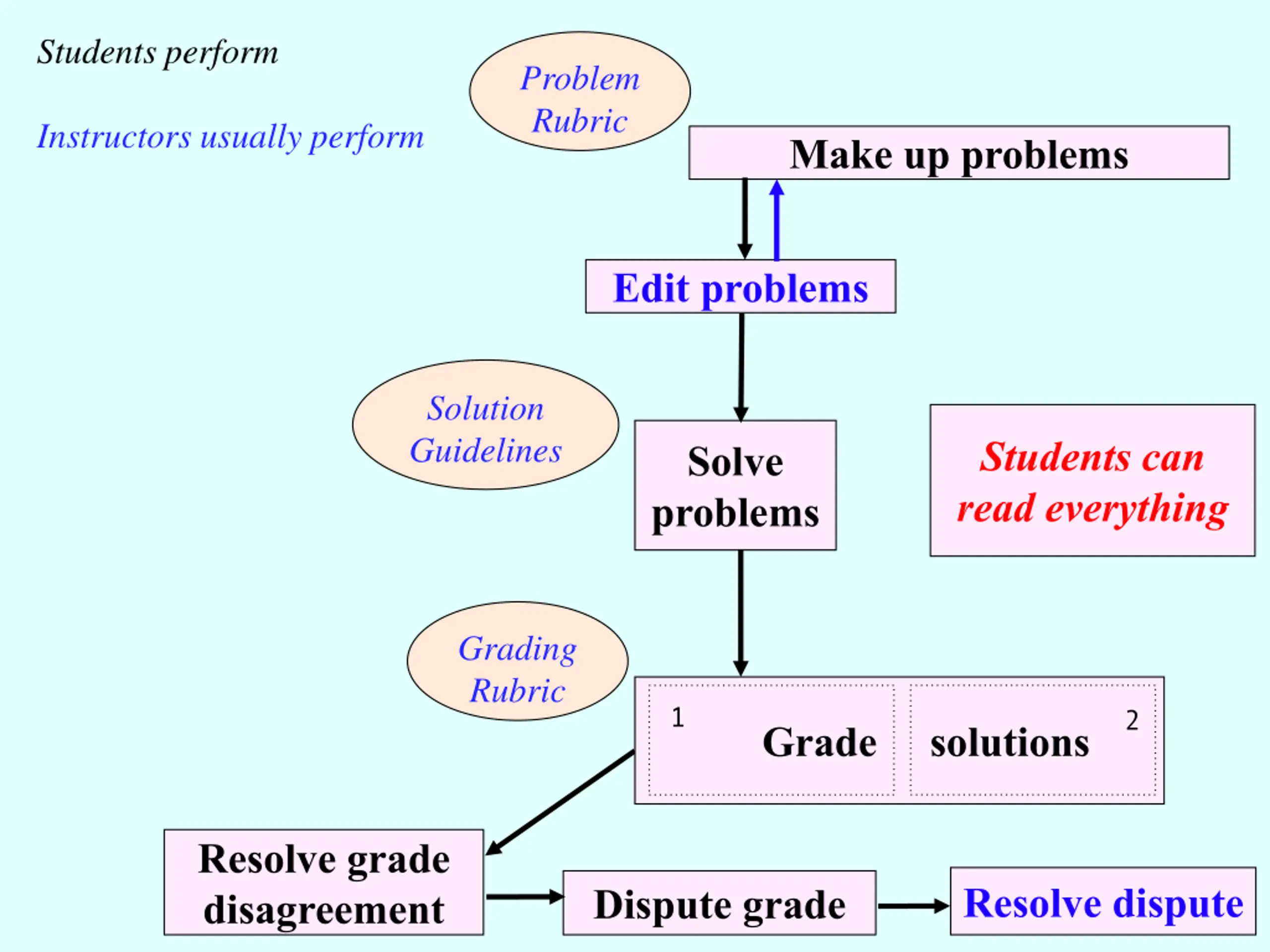 Students perform

Instructors usually perform

Problem Rubric

Make up problems

Edit problems

Solution Guidelines

Solve problems

Students can read everything

Grading Rubric

1 Grade solutions 2

Resolve grade disagreement

Dispute grade

Resolve dispute